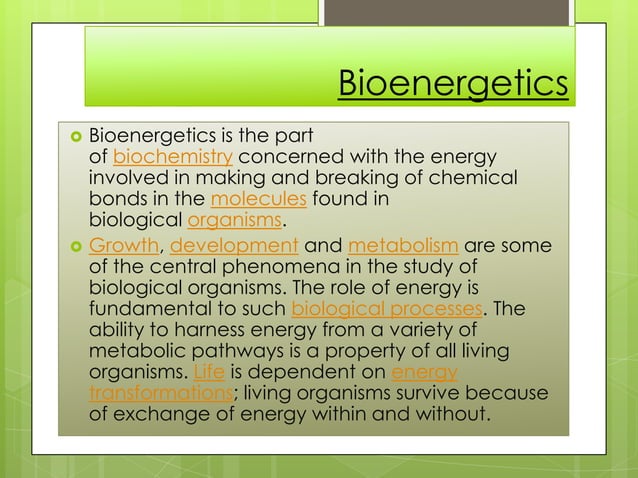 Bioenergetics

Bioenergetics is the part of biochemistry concerned with the energy involved in making and breaking of chemical bonds in the molecules found in biological organisms.

Growth, development and metabolism are some of the central phenomena in the study of biological organisms. The role of energy is fundamental to such biological processes. The ability to harness energy from a variety of metabolic pathways is a property of all living organisms. Life is dependent on energy transformations; living organisms survive because of exchange of energy within and without.